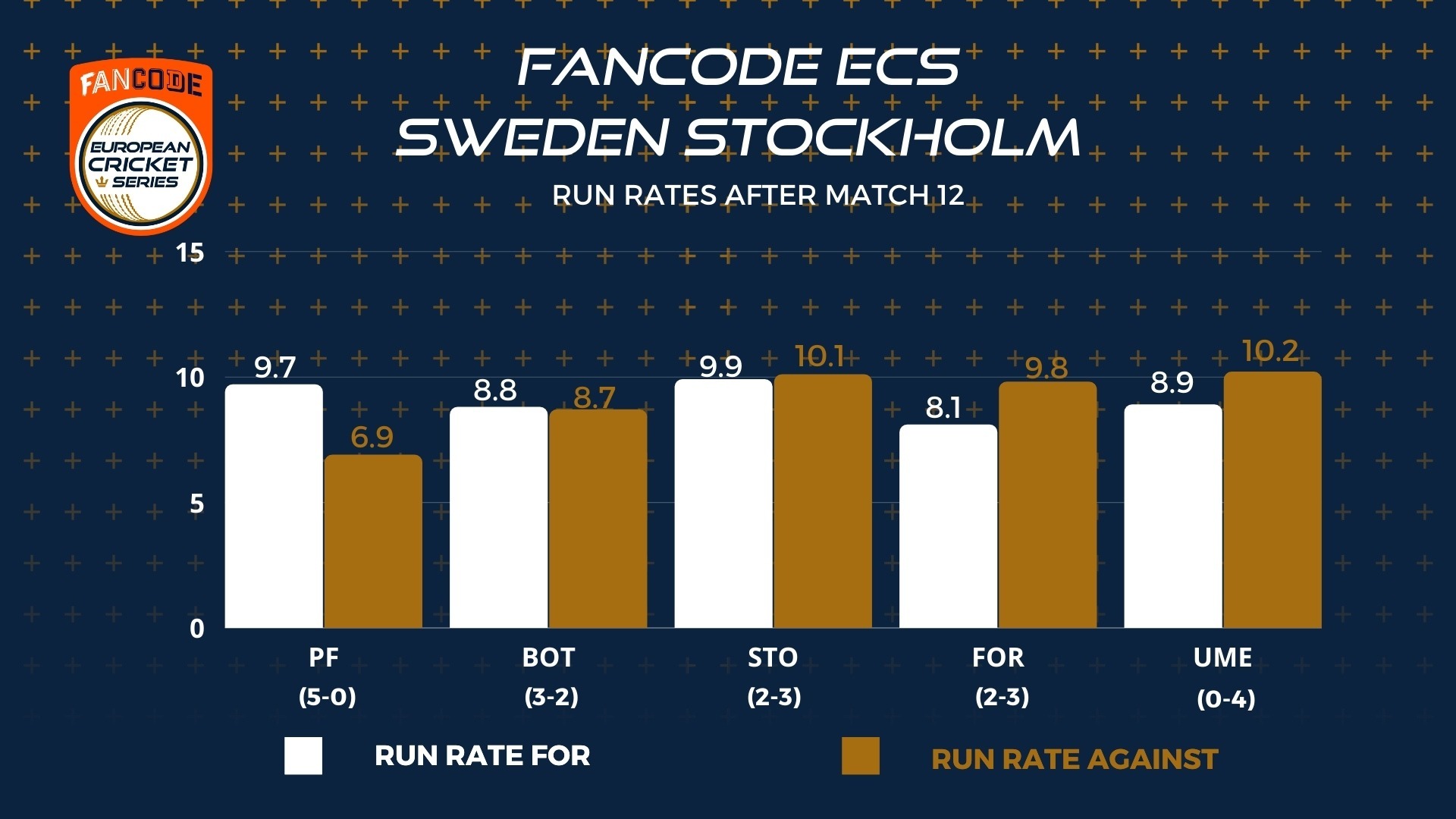 FANCODE

EUROPEAN CRICKET SERIES

FANCODE ECS
SWEDEN STOCKHOLM

RUN RATES AFTER MATCH 12

15
10
5
0

9.7
6.9
8.8
8.7
9.9
10.1
8.1
9.8
8.9
10.2

PF
(5-0)

BOT
(3-2)

STO
(2-3)

FOR
(2-3)

UME
(0-4)

RUN RATE FOR

RUN RATE AGAINST